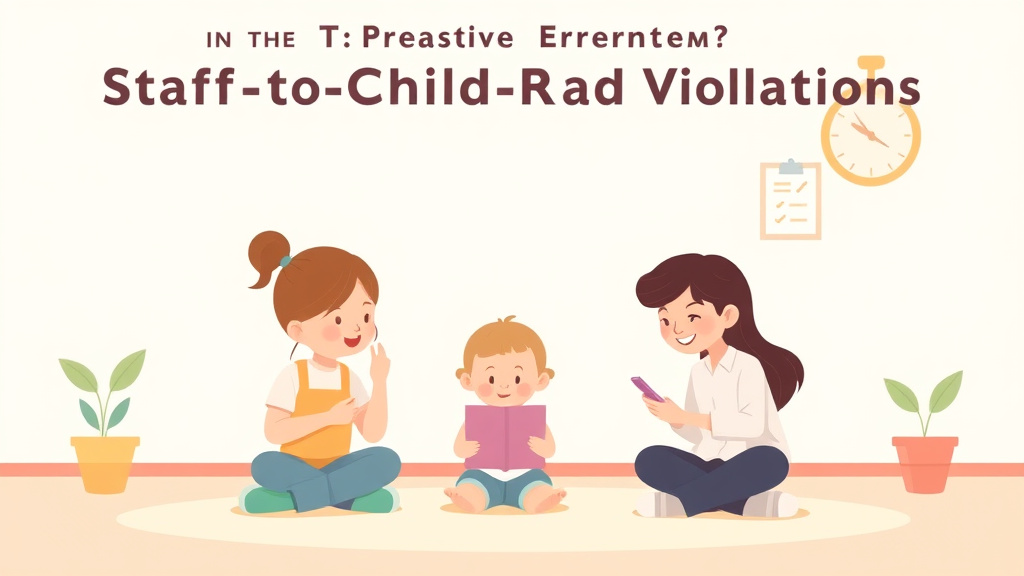 IN THE T: Preastive Errerntem?

Staff-to-Child-Rad Viollations